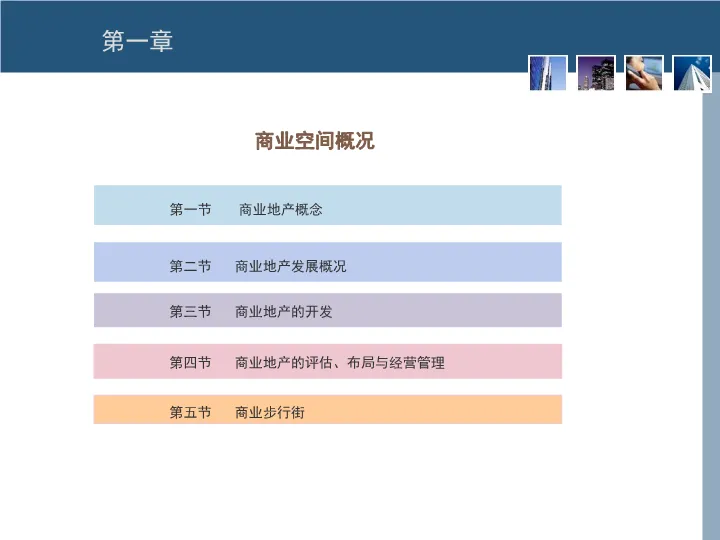 第一章

商业空间概况

第一节　商业地产概念

第二节　商业地产发展概况

第三节　商业地产的开发

第四节　商业地产的评估、布局与经营管理

第五节　商业步行街